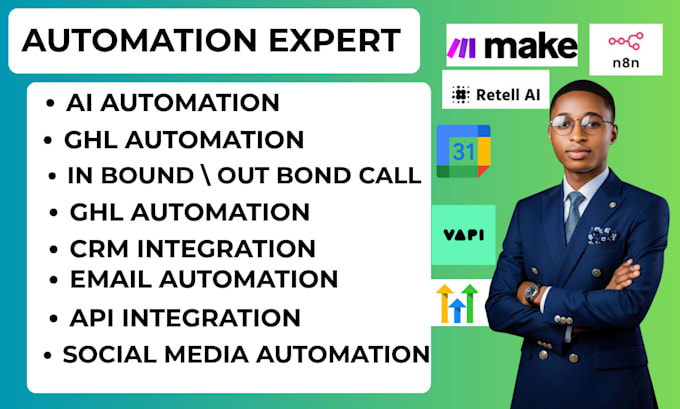 AUTOMATION EXPERT

• AI AUTOMATION
• GHL AUTOMATION
• IN BOUND \ OUT BOND CALL
• GHL AUTOMATION
• CRM INTEGRATION
• EMAIL AUTOMATION
• API INTEGRATION
• SOCIAL MEDIA AUTOMATION

make

n8n

Retell AI

31

VAPI